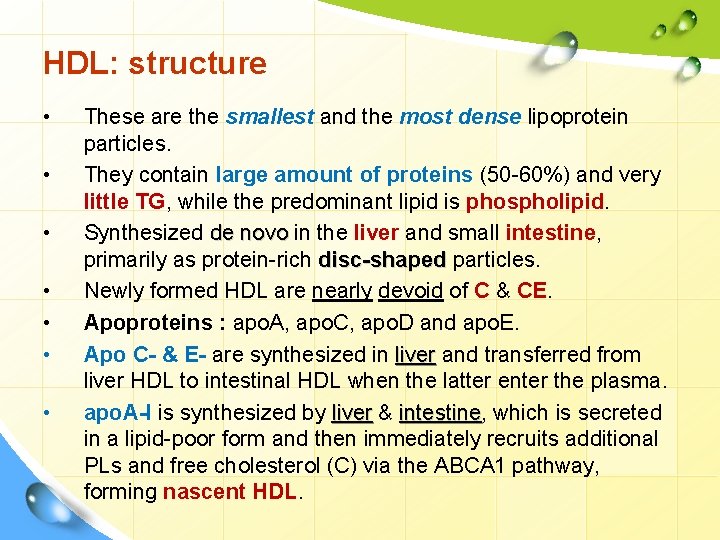 HDL: structure

• These are the smallest and the most dense lipoprotein particles.

• They contain large amount of proteins (50-60%) and very little TG, while the predominant lipid is phospholipid.

• Synthesized de novo in the liver and small intestine, primarily as protein-rich disc-shaped particles.

• Newly formed HDL are nearly devoid of C & CE.

• Apoproteins : apoA, apoC, apoD and apoE.

• Apo C- & E- are synthesized in liver and transferred from liver HDL to intestinal HDL when the latter enter the plasma.

• apoA-I is synthesized by liver & intestine, which is secreted in a lipid-poor form and then immediately recruits additional PLs and free cholesterol (C) via the ABCA1 pathway, forming nascent HDL.